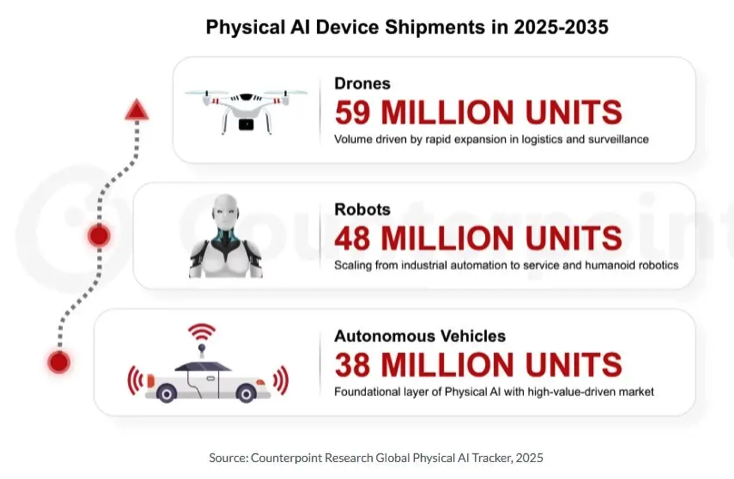 Physical AI Device Shipments in 2025-2035

Drones
59 MILLION UNITS
Volume driven by rapid expansion in logistics and surveillance

Robots
48 MILLION UNITS
Scaling from industrial automation to service and humanoid robotics

Autonomous Vehicles
38 MILLION UNITS
Foundational layer of Physical AI with high-value-driven market

Counterpoint

Source: Counterpoint Research Global Physical AI Tracker, 2025